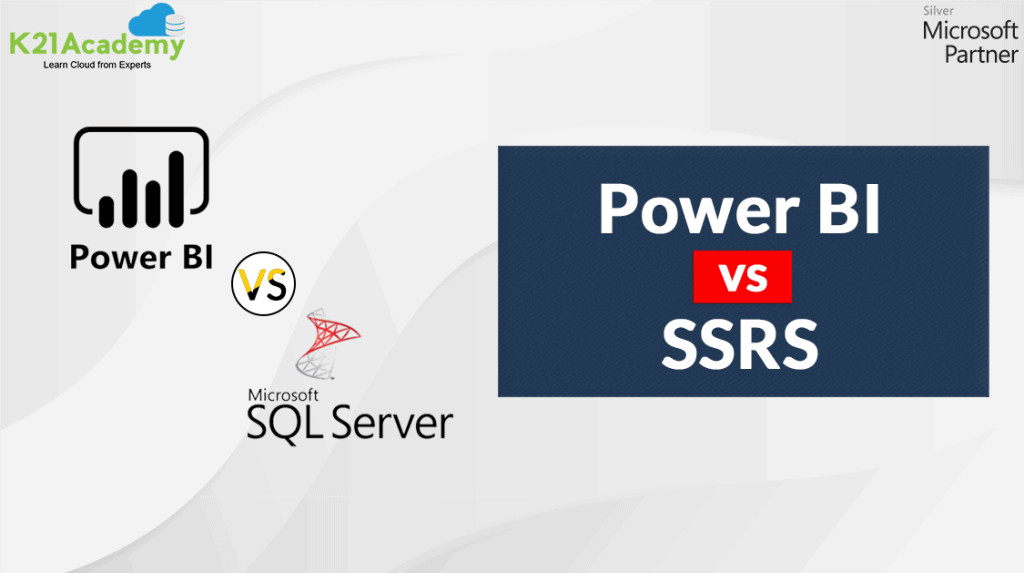 K21Academy
Learn Cloud from Experts

Silver
Microsoft
Partner

Power BI

VS

Microsoft
SQL Server

Power BI
vs
SSRS